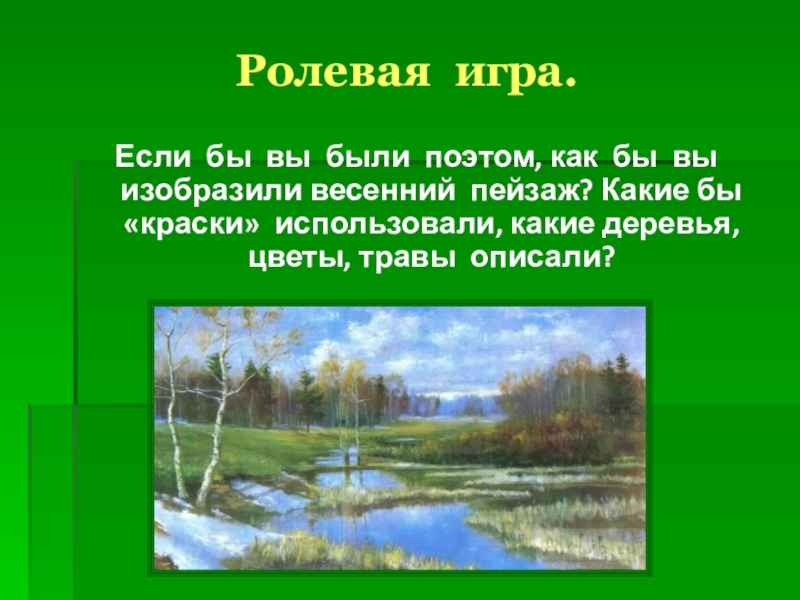 Ролевая игра.

Если бы вы были поэтом, как бы вы изобразили весенний пейзаж? Какие бы «краски» использовали, какие деревья, цветы, травы описали?